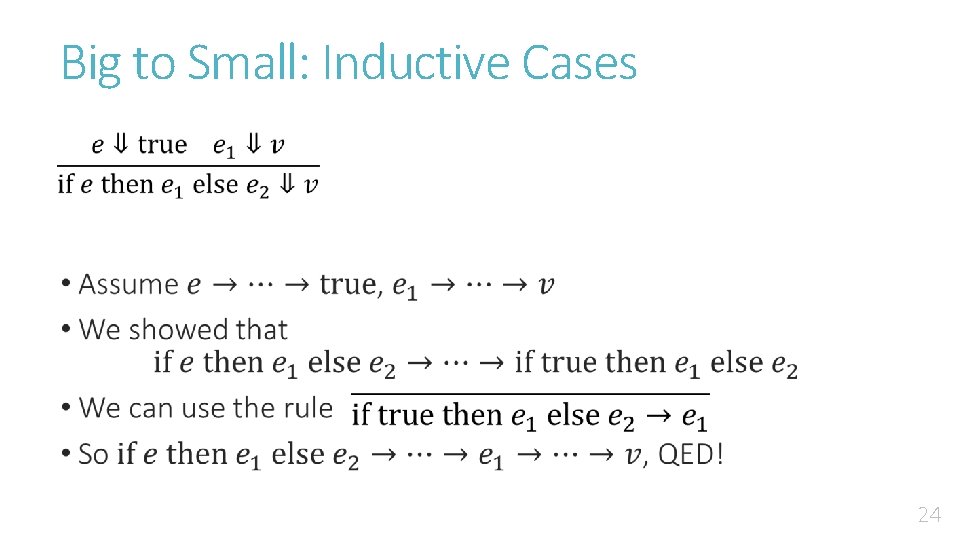 Big to Small: Inductive Cases

$\frac{e \Downarrow \text{true} \quad e_1 \Downarrow v}{\text{if } e \text{ then } e_1 \text{ else } e_2 \Downarrow v}$

• Assume $e \to \cdots \to \text{true}$, $e_1 \to \cdots \to v$
• We showed that
$\text{if } e \text{ then } e_1 \text{ else } e_2 \to \cdots \to \text{if true then } e_1 \text{ else } e_2$
• We can use the rule $\frac{}{\text{if true then } e_1 \text{ else } e_2 \to e_1}$
• So $\text{if } e \text{ then } e_1 \text{ else } e_2 \to \cdots \to e_1 \to \cdots \to v$, QED!

24